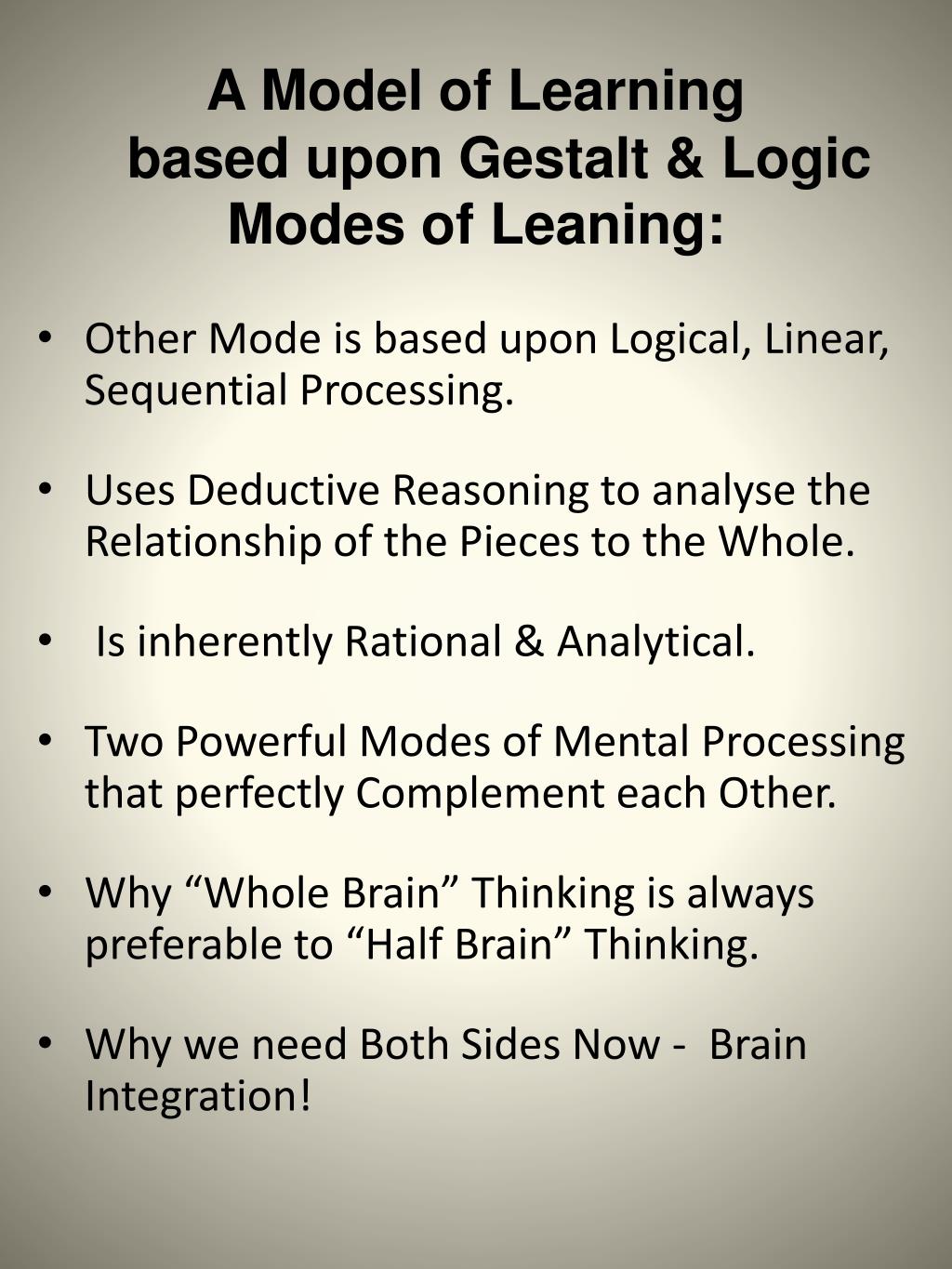 A Model of Learning
based upon Gestalt & Logic
Modes of Leaning:

• Other Mode is based upon Logical, Linear, Sequential Processing.

• Uses Deductive Reasoning to analyse the Relationship of the Pieces to the Whole.

• Is inherently Rational & Analytical.

• Two Powerful Modes of Mental Processing that perfectly Complement each Other.

• Why “Whole Brain” Thinking is always preferable to “Half Brain” Thinking.

• Why we need Both Sides Now - Brain Integration!